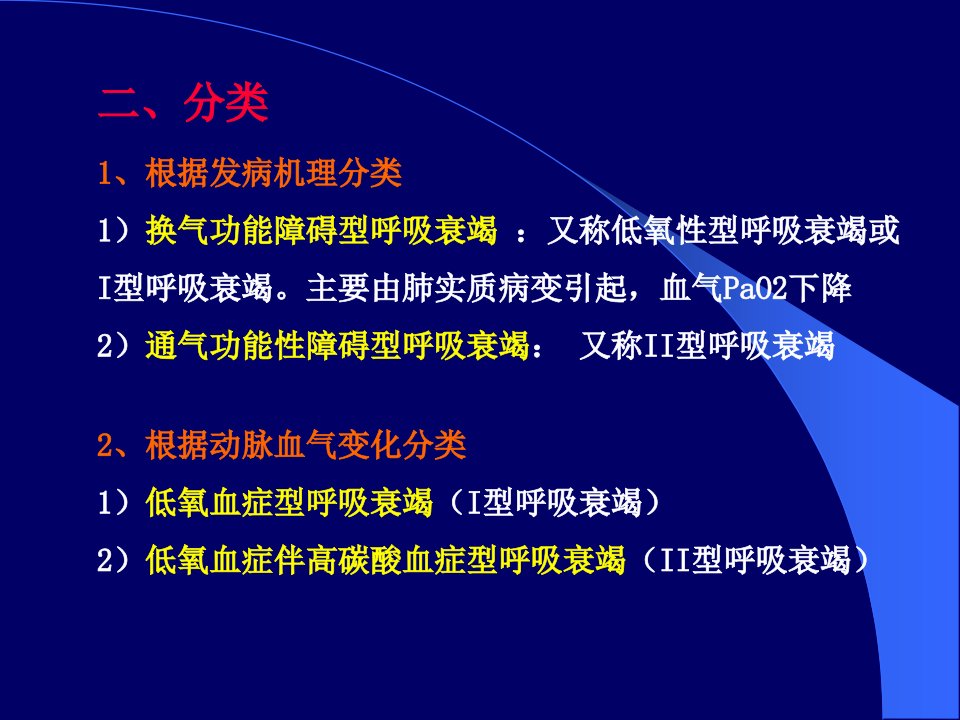 二、分类

1、根据发病机理分类

1）换气功能障碍型呼吸衰竭 ：又称低氧性型呼吸衰竭或I型呼吸衰竭。主要由肺实质病变引起，血气PaO2下降

2）通气功能性障碍型呼吸衰竭： 又称II型呼吸衰竭

2、根据动脉血气变化分类

1）低氧血症型呼吸衰竭（I型呼吸衰竭）

2）低氧血症伴高碳酸血症型呼吸衰竭（II型呼吸衰竭）